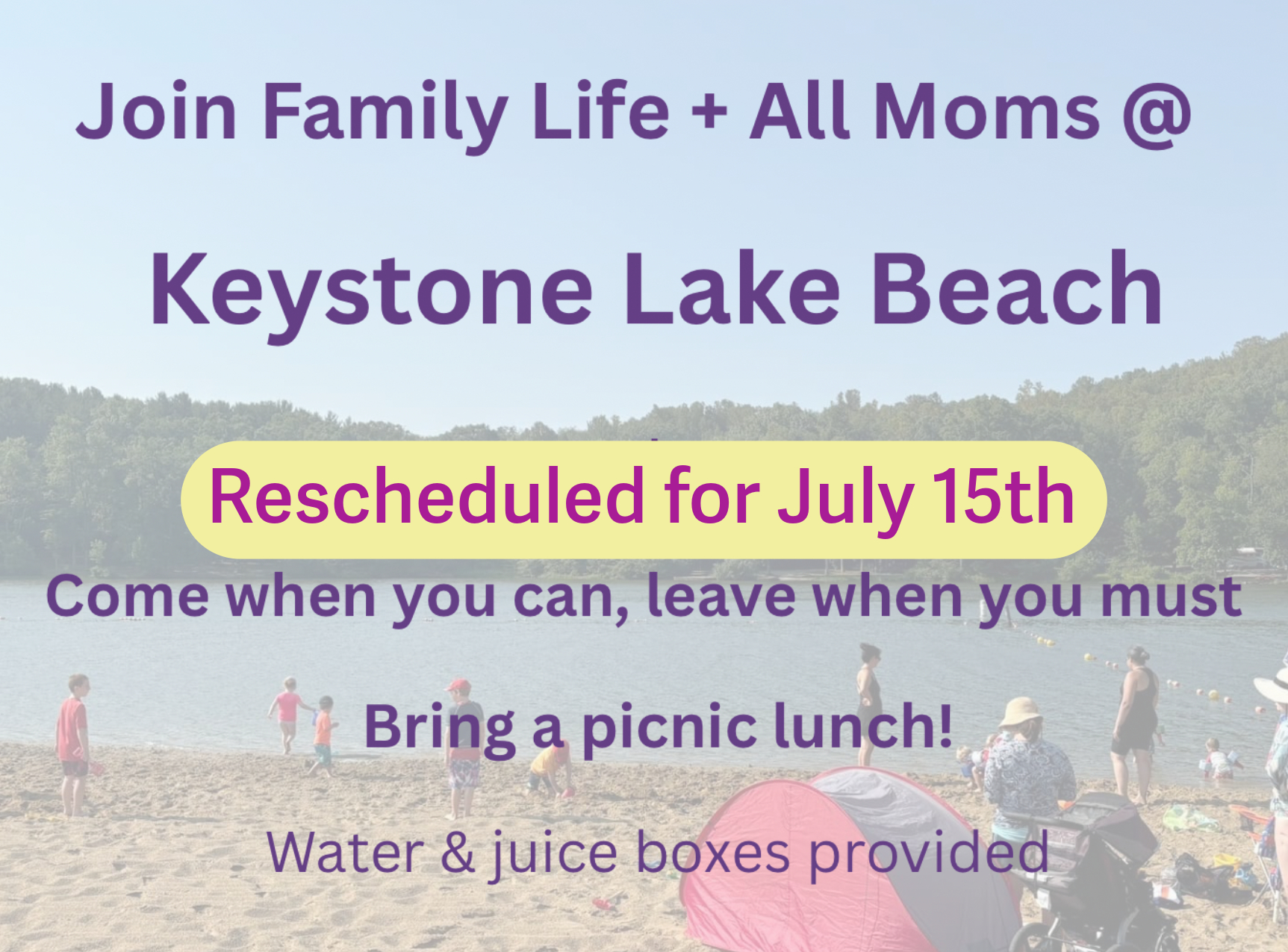 Join Family Life + All Moms @

Keystone Lake Beach

Rescheduled for July 15th

Come when you can, leave when you must

Bring a picnic lunch!

Water & juice boxes provided